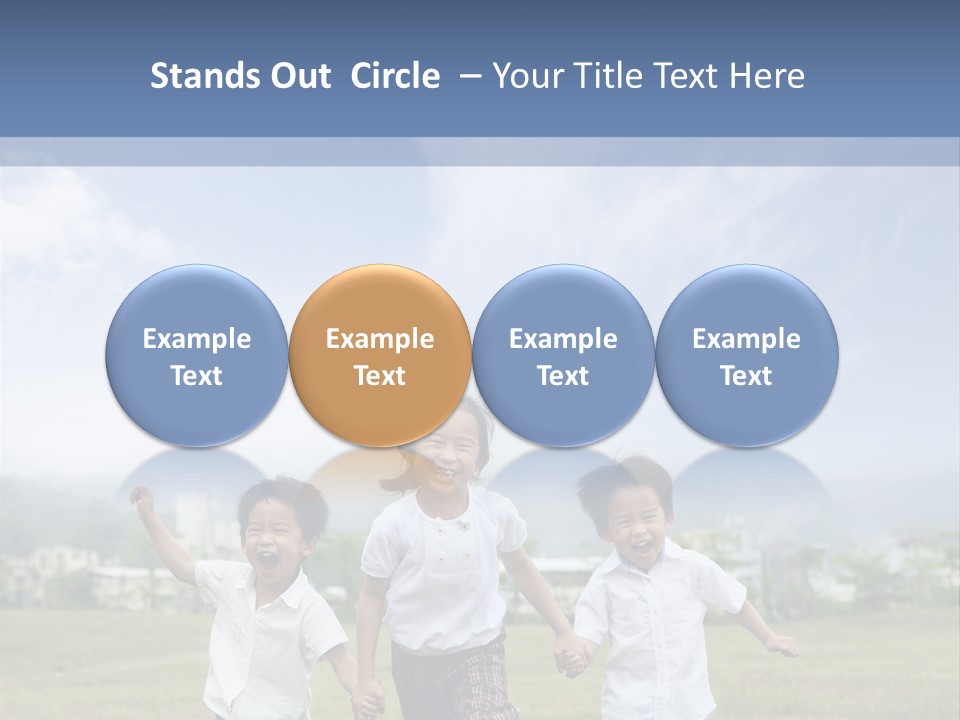 Stands Out Circle – Your Title Text Here

Example Text

Example Text

Example Text

Example Text